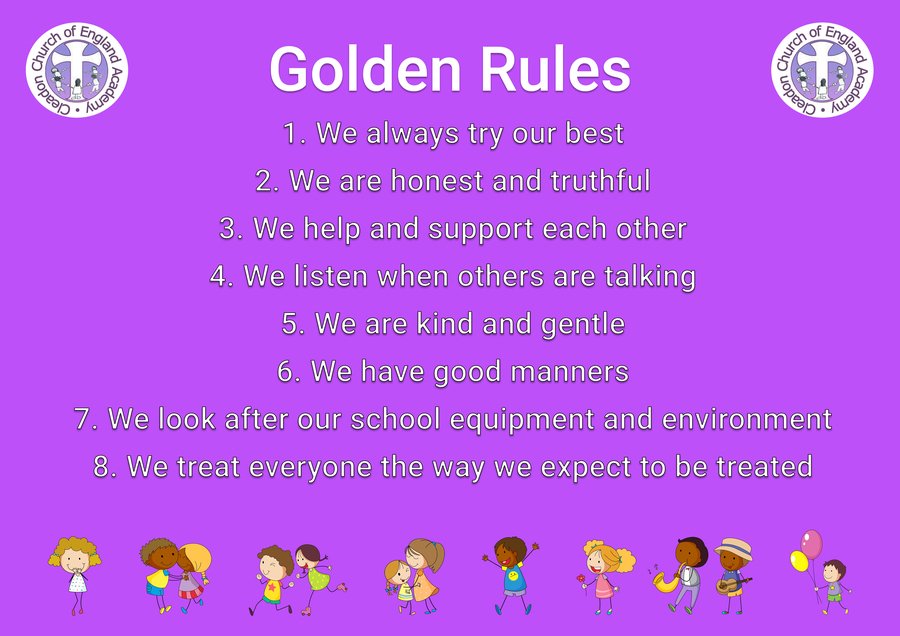 Cleadon Church of England Academy

Golden Rules

Cleadon Church of England Academy

1. We always try our best

2. We are honest and truthful

3. We help and support each other

4. We listen when others are talking

5. We are kind and gentle

6. We have good manners

7. We look after our school equipment and environment

8. We treat everyone the way we expect to be treated